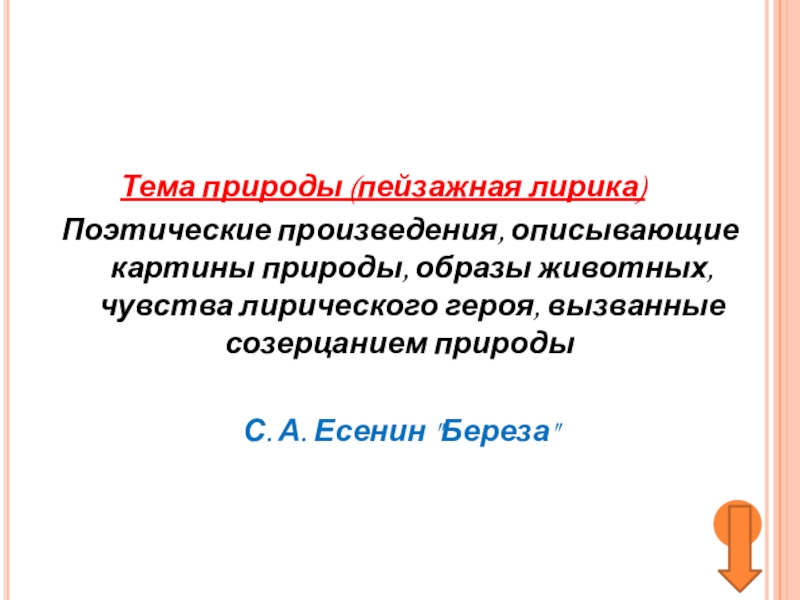 Тема природы (пейзажная лирика)

Поэтические произведения, описывающие картины природы, образы животных, чувства лирического героя, вызванные созерцанием природы

С. А. Есенин "Береза"